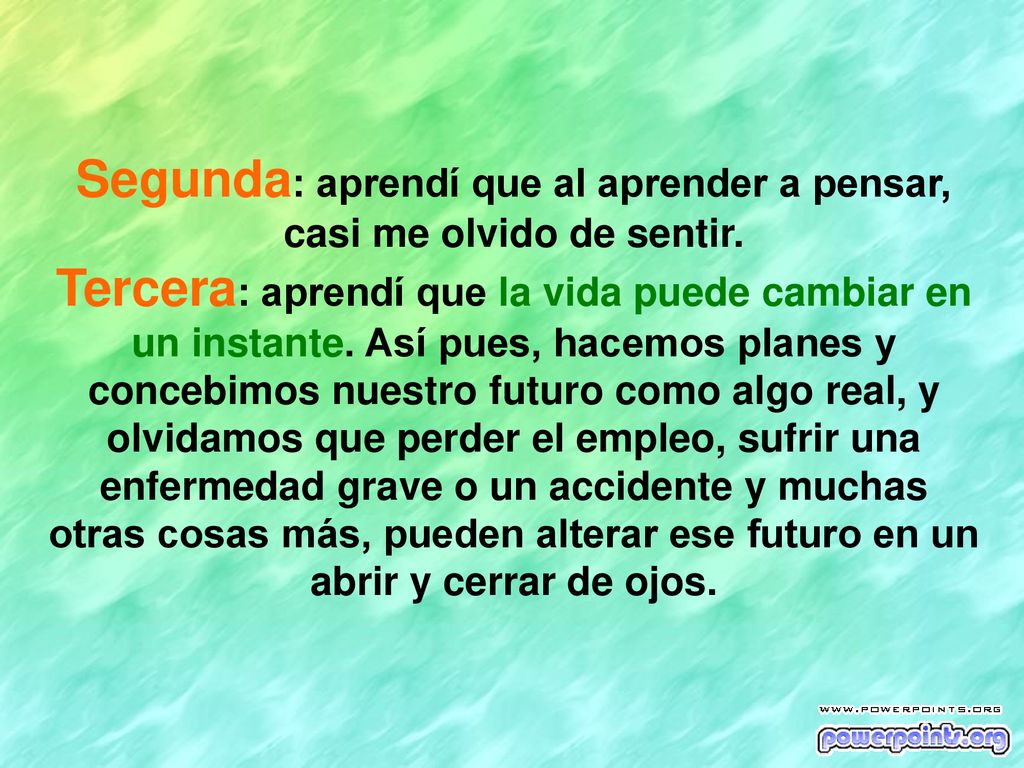 Segunda: aprendí que al aprender a pensar, casi me olvido de sentir.
Tercera: aprendí que la vida puede cambiar en un instante. Así pues, hacemos planes y concebimos nuestro futuro como algo real, y olvidamos que perder el empleo, sufrir una enfermedad grave o un accidente y muchas otras cosas más, pueden alterar ese futuro en un abrir y cerrar de ojos.

WWW.POWERPOINTS.ORG
powerpoints.org